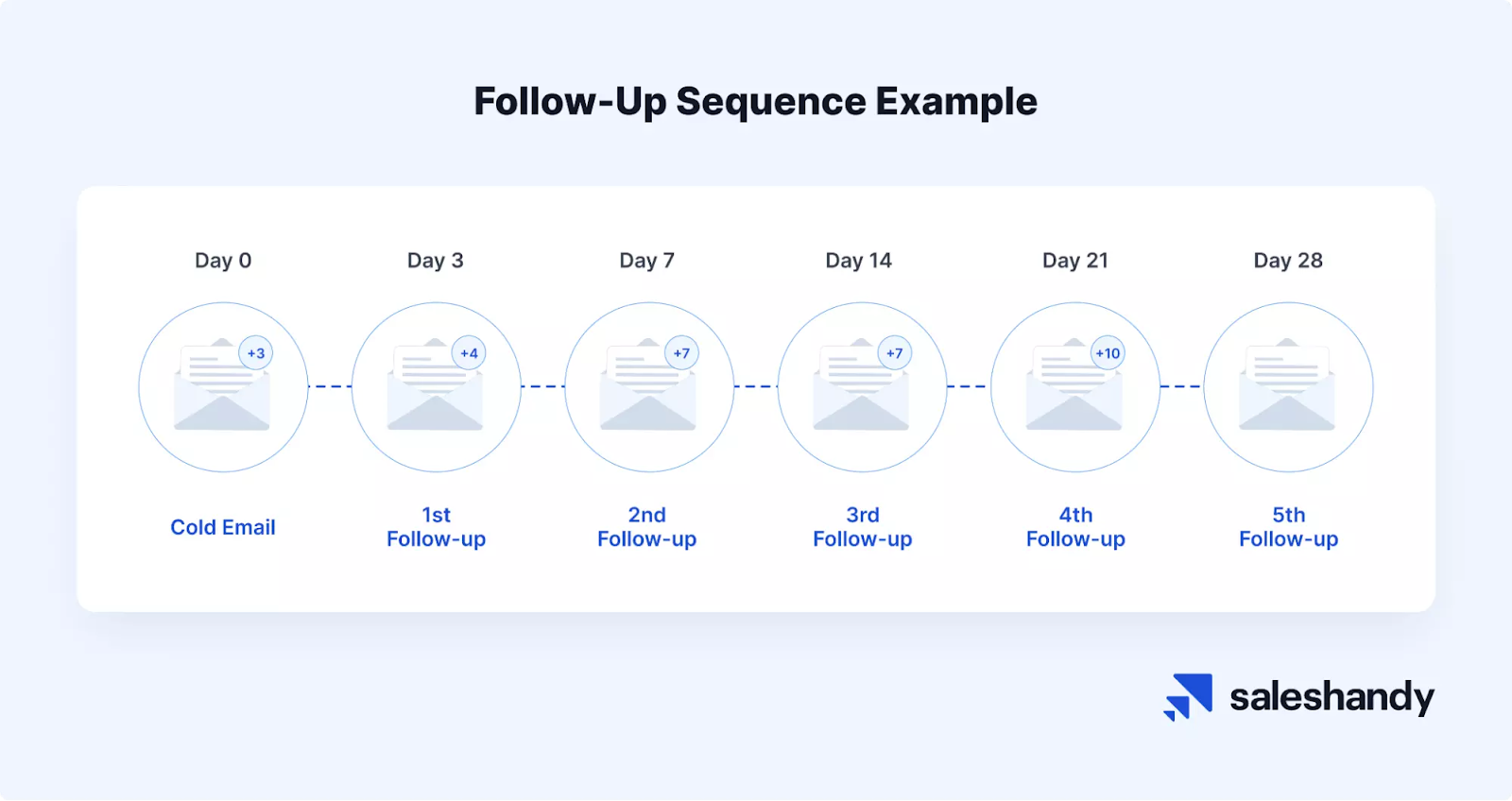 Follow-Up Sequence Example

Day 0
+3
Cold Email

Day 3
+4
1st Follow-up

Day 7
+7
2nd Follow-up

Day 14
+7
3rd Follow-up

Day 21
+10
4th Follow-up

Day 28
5th Follow-up

saleshandy